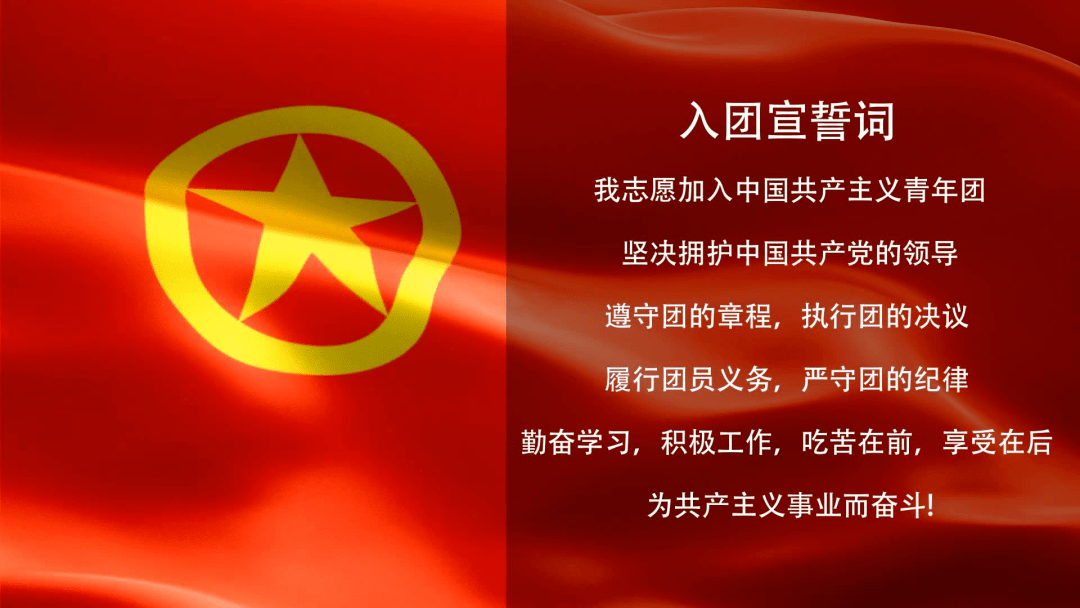 入团宣誓词

我志愿加入中国共产主义青年团

坚决拥护中国共产党的领导

遵守团的章程，执行团的决议

履行团员义务，严守团的纪律

勤奋学习，积极工作，吃苦在前，享受在后

为共产主义事业而奋斗!